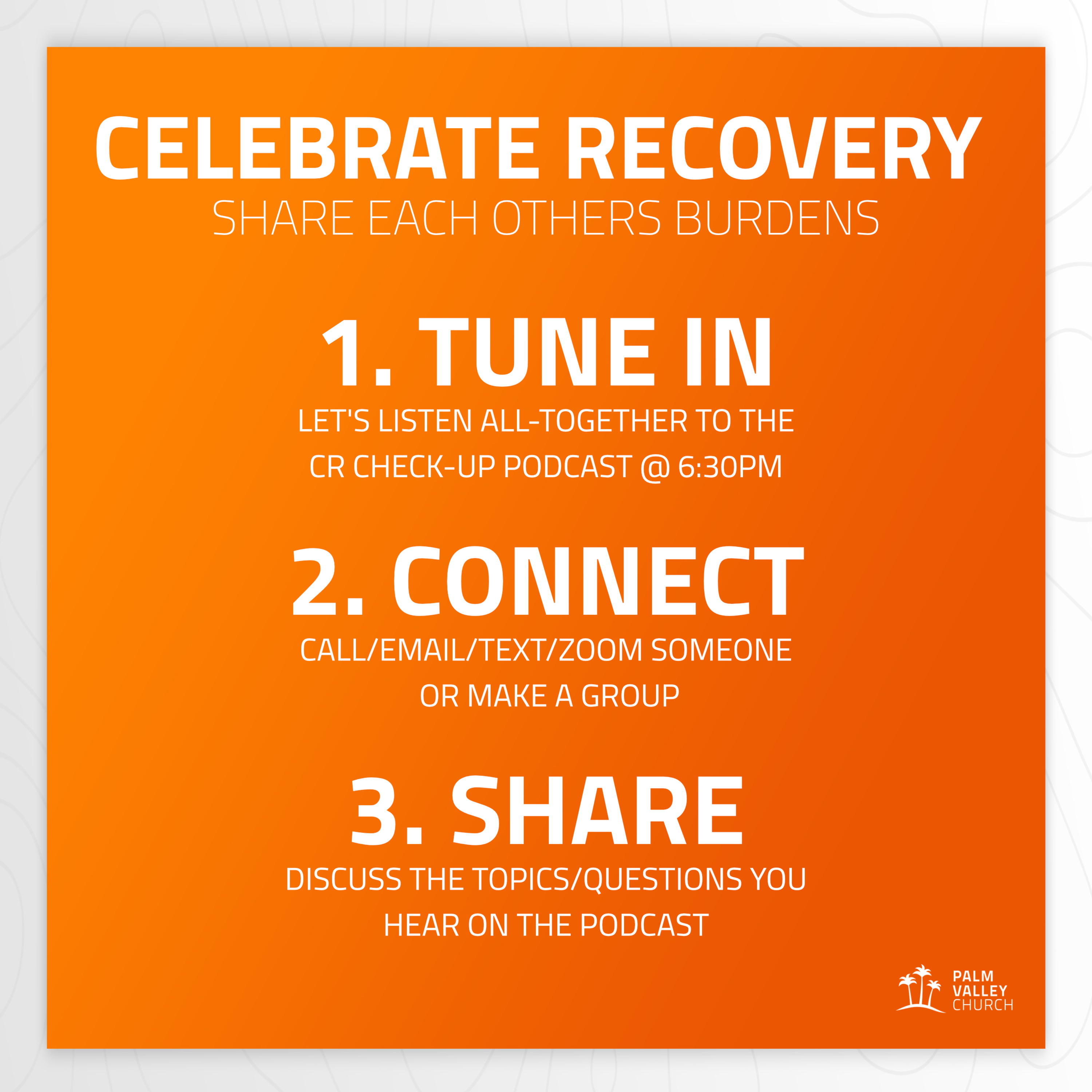 CELEBRATE RECOVERY
SHARE EACH OTHERS BURDENS

1. TUNE IN
LET'S LISTEN ALL-TOGETHER TO THE CR CHECK-UP PODCAST @ 6:30PM

2. CONNECT
CALL/EMAIL/TEXT/ZOOM SOMEONE OR MAKE A GROUP

3. SHARE
DISCUSS THE TOPICS/QUESTIONS YOU HEAR ON THE PODCAST

PALM VALLEY CHURCH